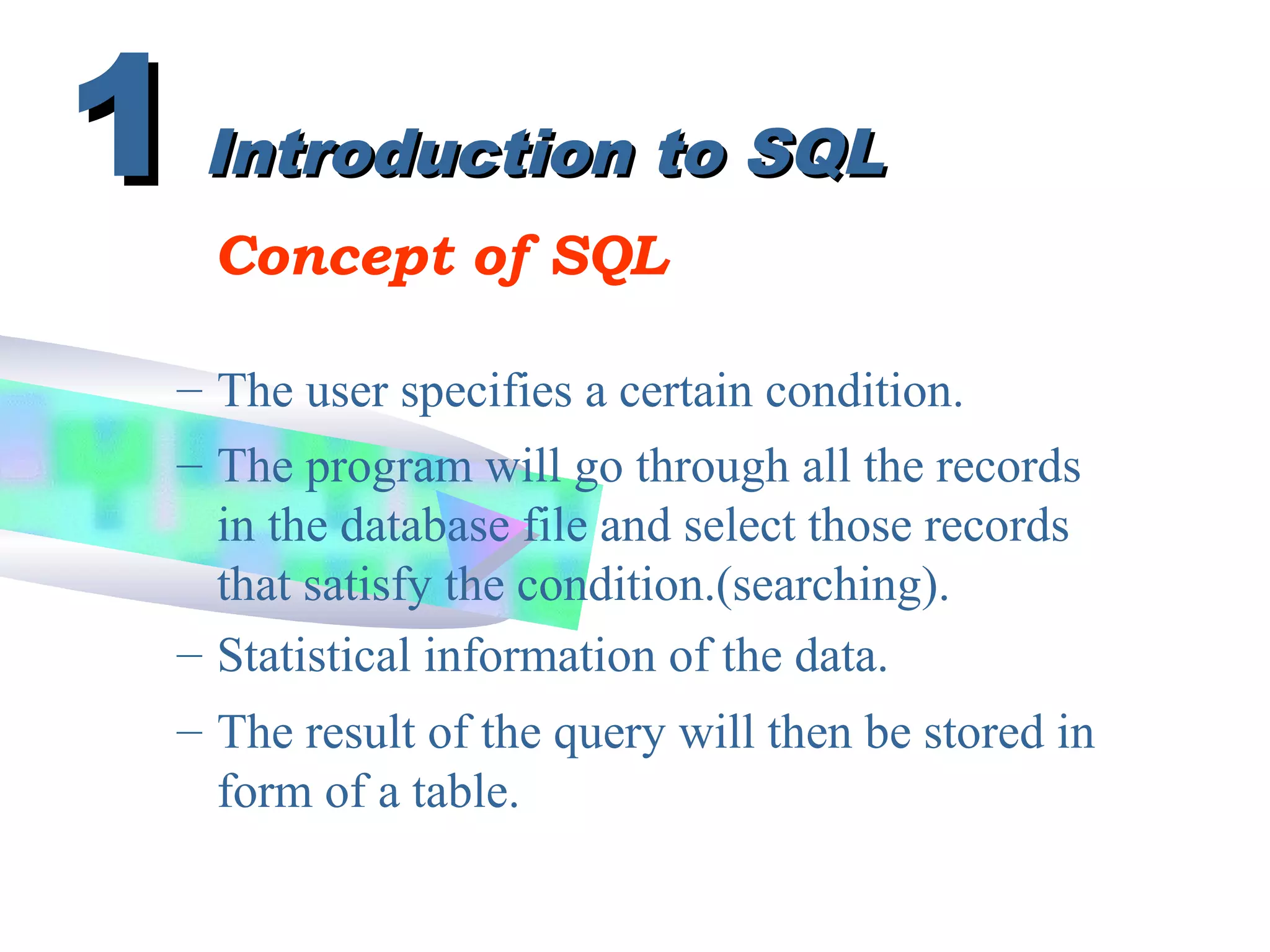 1 Introduction to SQL

Concept of SQL

– The user specifies a certain condition.

– The program will go through all the records in the database file and select those records that satisfy the condition.(searching).

– Statistical information of the data.

– The result of the query will then be stored in form of a table.